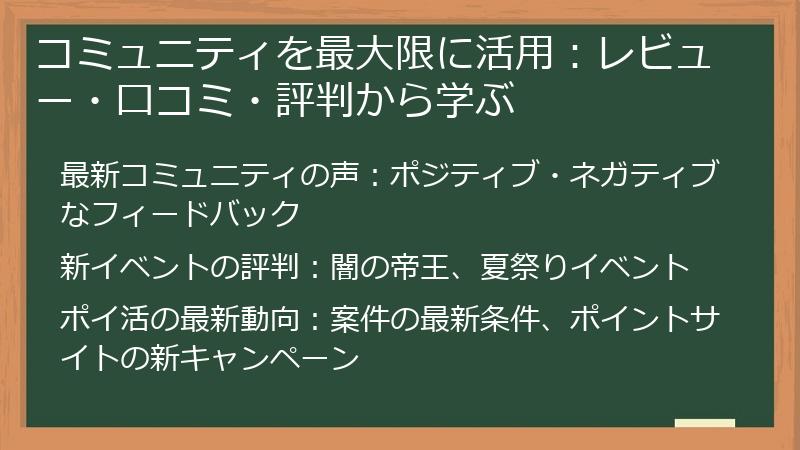 コミュニティを最大限に活用：レビュー・口コミ・評判から学ぶ

最新コミュニティの声：ポジティブ・ネガティブなフィードバック

新イベントの評判：闇の帝王、夏祭りイベント

ポイ活の最新動向：案件の最新条件、ポイントサイトの新キャンペーン